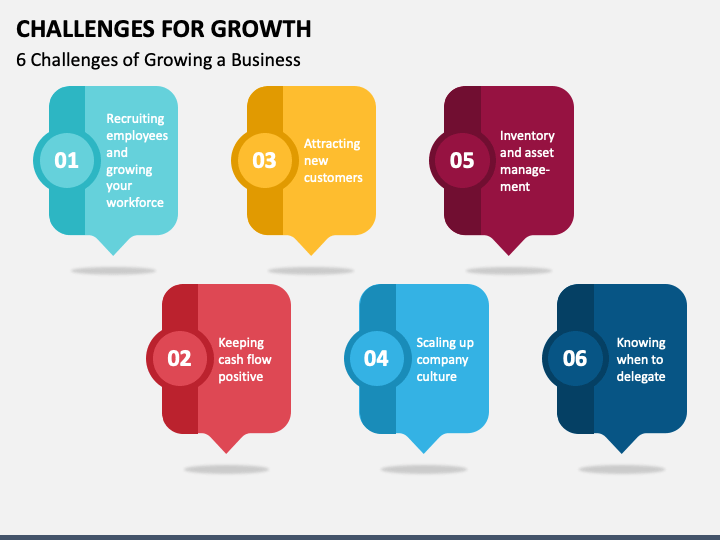 CHALLENGES FOR GROWTH

6 Challenges of Growing a Business

01

Recruiting employees and growing your workforce

03

Attracting new customers

05

Inventory and asset management

02

Keeping cash flow positive

04

Scaling up company culture

06

Knowing when to delegate